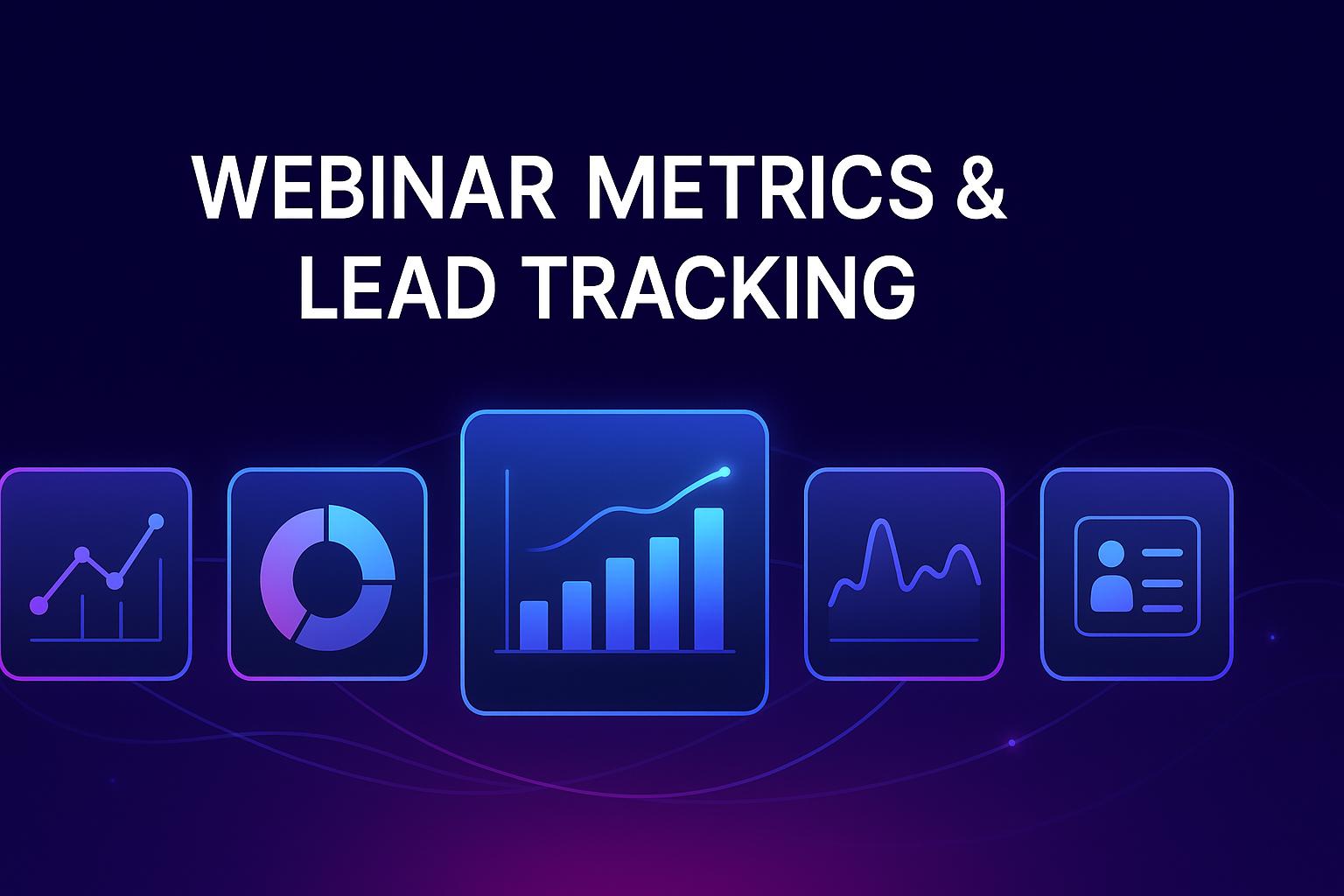 WEBINAR METRICS &
LEAD TRACKING